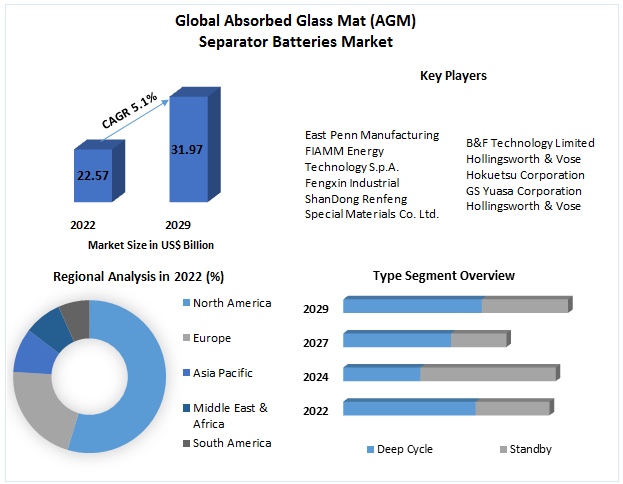 Global Absorbed Glass Mat (AGM) Separator Batteries Market

CAGR 5.1%

22.57

31.97

2022

2029

Market Size in US$ Billion

Key Players

East Penn Manufacturing
FIAMM Energy Technology S.p.A.
Fengxin Industrial
ShanDong Renfeng Special Materials Co. Ltd.

B&F Technology Limited
Hollingsworth & Vose
Hokuetsu Corporation
GS Yuasa Corporation
Hollingsworth & Vose

Regional Analysis in 2022 (%)

North America
Europe
Asia Pacific
Middle East & Africa
South America

Type Segment Overview

2029
2027
2024
2022

Deep Cycle
Standby